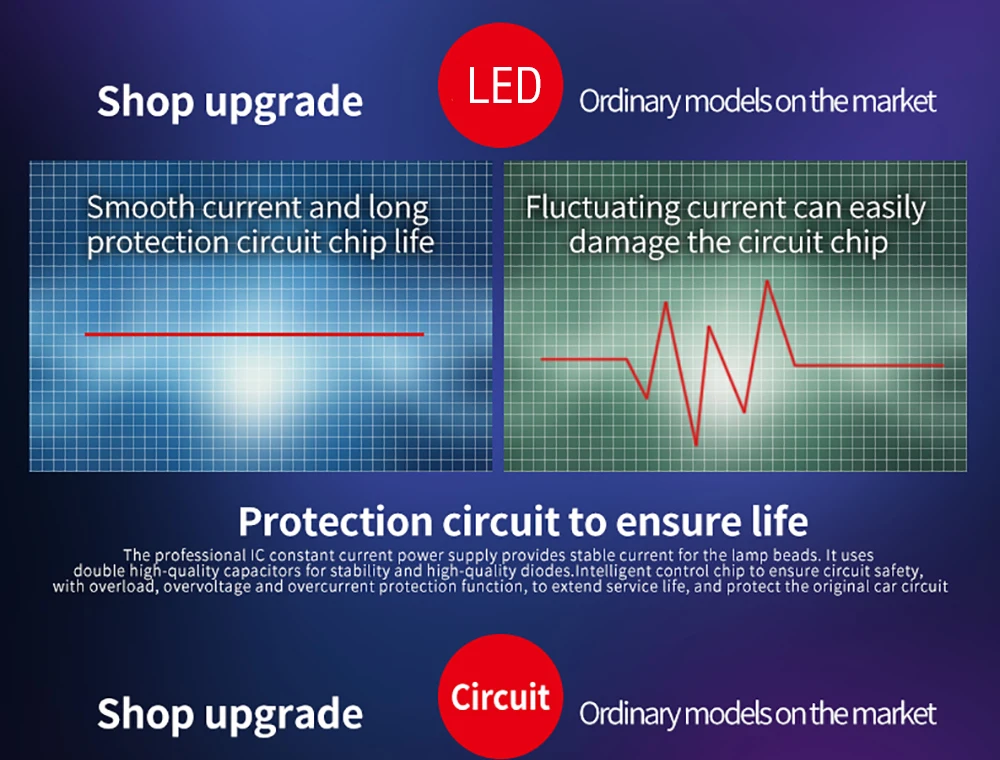 Shop upgrade

LED

Ordinary models on the market

Smooth current and long protection circuit chip life

Fluctuating current can easily damage the circuit chip

Protection circuit to ensure life

The professional IC constant current power supply provides stable current for the lamp beads. It uses double high-quality capacitors for stability and high-quality diodes.Intelligent control chip to ensure circuit safety, with overload, overvoltage and overcurrent protection function, to extend service life, and protect the original car circuit

Shop upgrade

Circuit

Ordinary models on the market